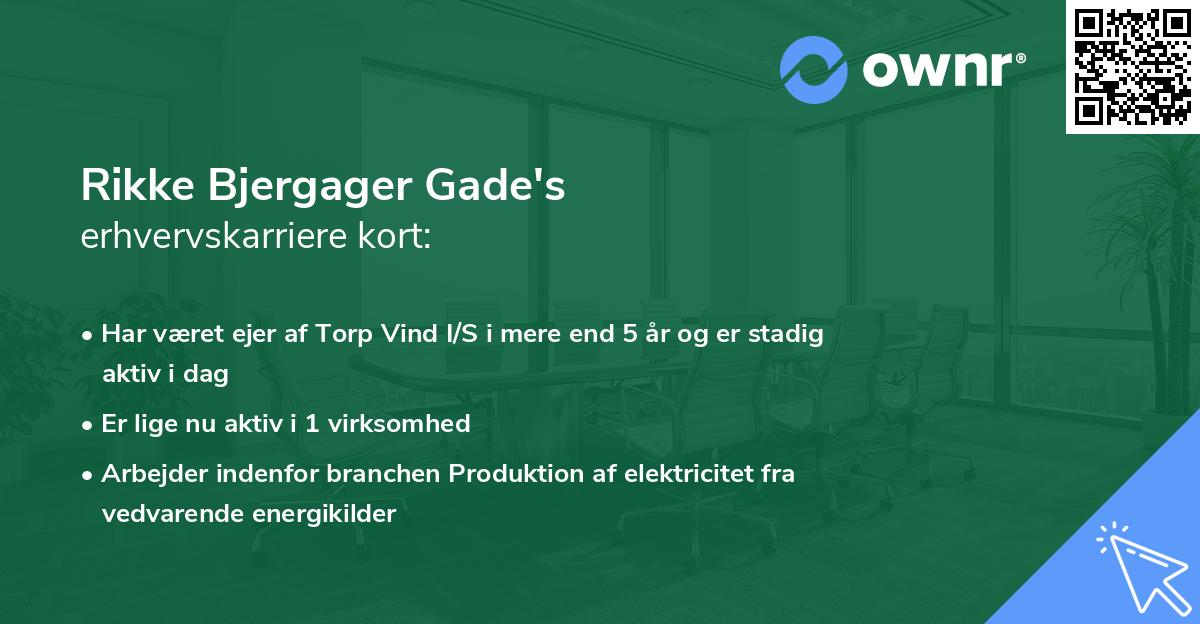 ownr®

Rikke Bjergager Gade's
erhvervskarriere kort:

• Har været ejer af Torp Vind I/S i mere end 5 år og er stadig aktiv i dag
• Er lige nu aktiv i 1 virksomhed
• Arbejder indenfor branchen Produktion af elektricitet fra vedvarende energikilder